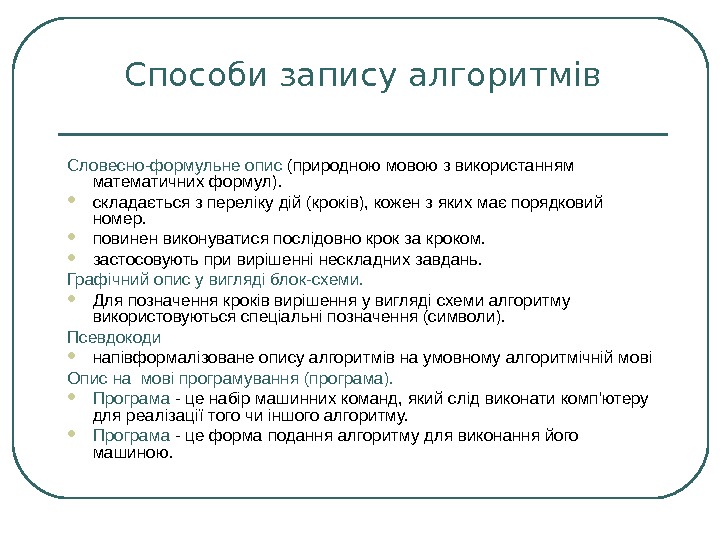 Способи запису алгоритмів

Словесно-формульне опис (природною мовою з використанням математичних формул).

- складається з переліку дій (кроків), кожен з яких має порядковий номер.
- повинен виконуватися послідовно крок за кроком.
- застосовують при вирішенні нескладних завдань.

Графічний опис у вигляді блок-схеми.

- Для позначення кроків вирішення у вигляді схеми алгоритму використовуються спеціальні позначення (символи).

Псевдокоди

- напівформалізоване опису алгоритмів на умовному алгоритмічній мові

Опис на мові програмування (програма).

- Програма - це набір машинних команд, який слід виконати комп'ютеру для реалізації того чи іншого алгоритму.
- Програма - це форма подання алгоритму для виконання його машиною.